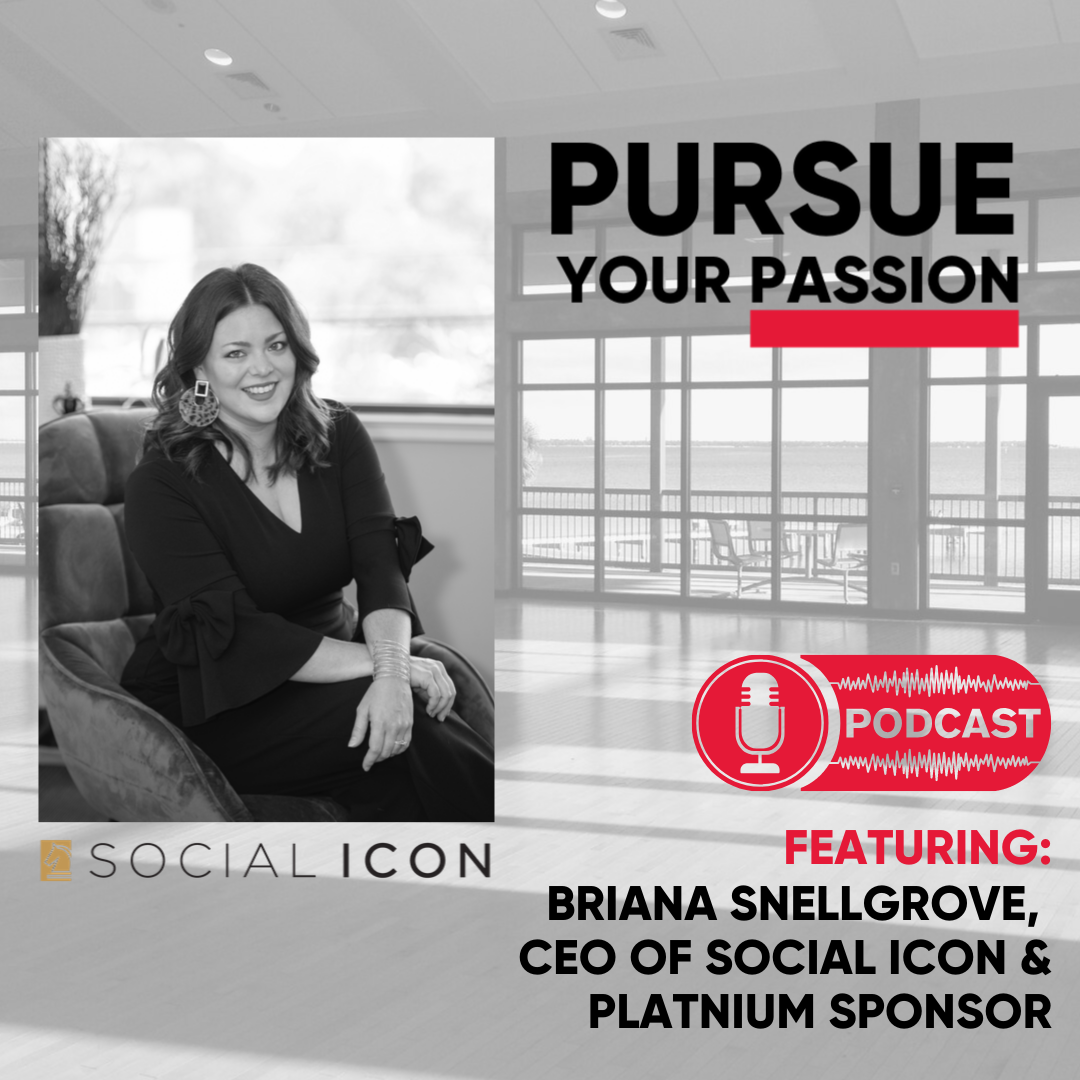 PURSUE
YOUR PASSION

PODCAST

SOCIAL ICON

FEATURING:
BRIANA SNELLGROVE,
CEO OF SOCIAL ICON &
PLATNIUM SPONSOR